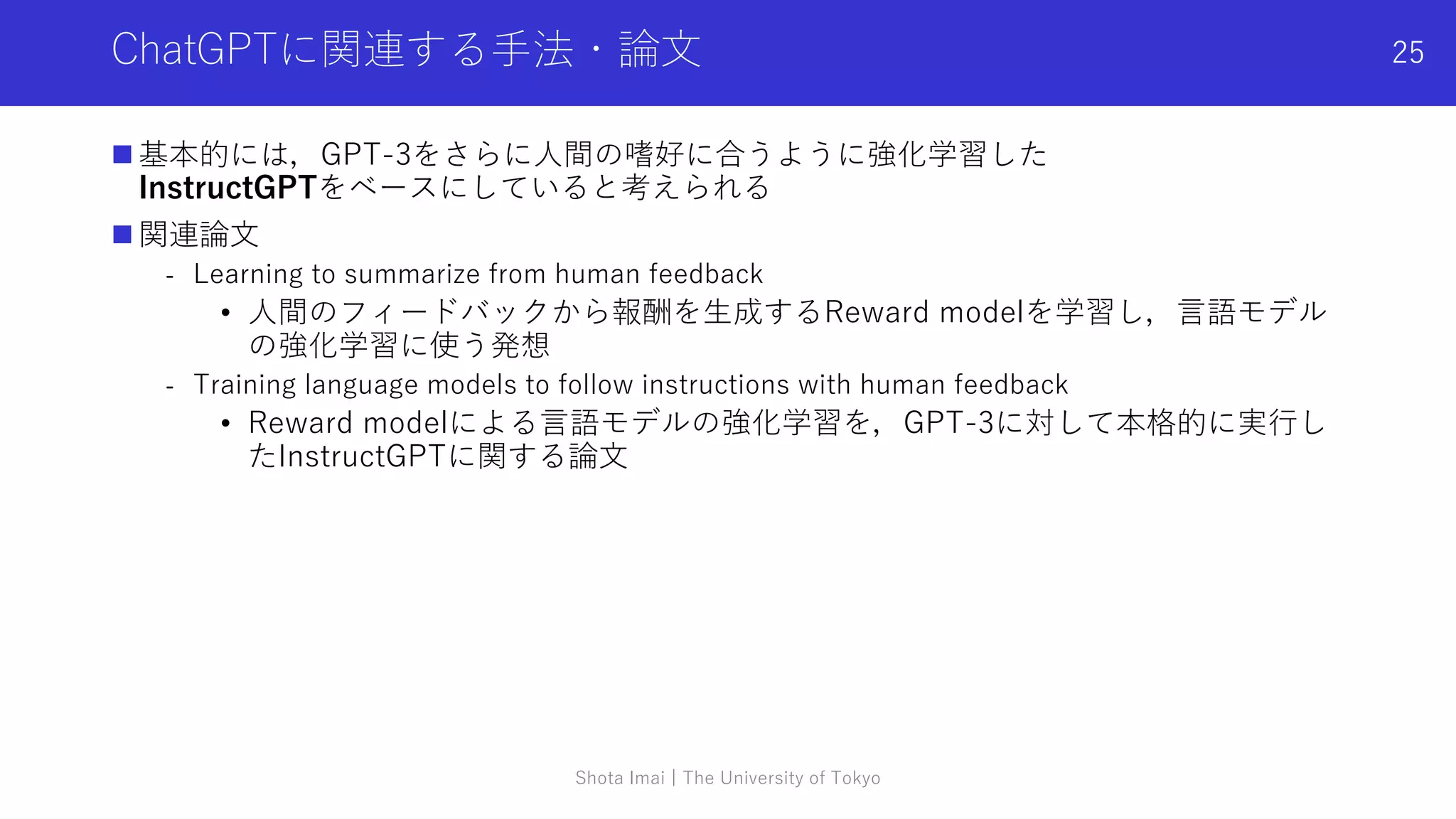 ChatGPTに関連する手法・論文

25

■ 基本的には，GPT-3をさらに人間の嗜好に合うように強化学習したInstructGPTをベースにしていると考えられる

■ 関連論文

- Learning to summarize from human feedback

• 人間のフィードバックから報酬を生成するReward modelを学習し，言語モデルの強化学習に使う発想

- Training language models to follow instructions with human feedback

• Reward modelによる言語モデルの強化学習を，GPT-3に対して本格的に実行したInstructGPTに関する論文

Shota Imai | The University of Tokyo